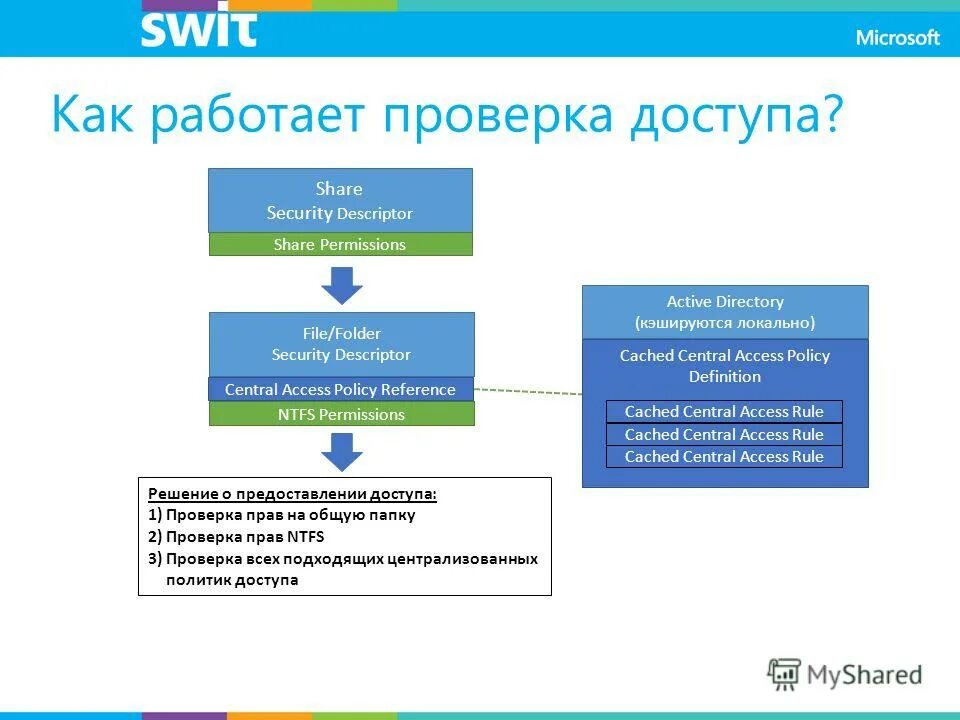 SWIT

Microsoft

Как работает проверка доступа?

Share
Security Descriptor

Share Permissions

File/Folder
Security Descriptor

Central Access Policy Reference

NTFS Permissions

Active Directory
(кэшируются локально)

Cached Central Access Policy Definition

Cached Central Access Rule

Cached Central Access Rule

Cached Central Access Rule

Решение о предоставлении доступа:
1) Проверка прав на общую папку
2) Проверка прав NTFS
3) Проверка всех подходящих централизованных политик доступа

MyShared